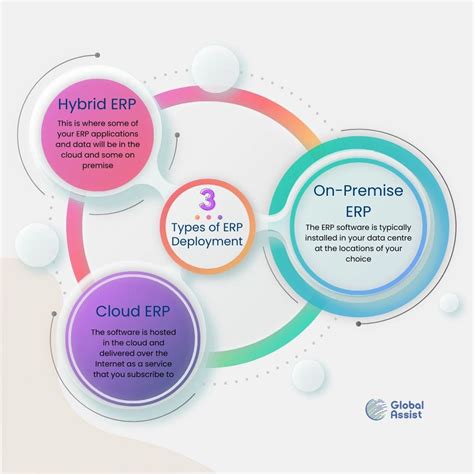 Hybrid ERP

This is where some of your ERP applications and data will be in the cloud and some on premise

3

Types of ERP Deployment

On-Premise ERP

The ERP software is typically installed in your data centre at the locations of your choice

Cloud ERP

The software is hosted in the cloud and delivered over the Internet as a service that you subscribe to

Global Assist